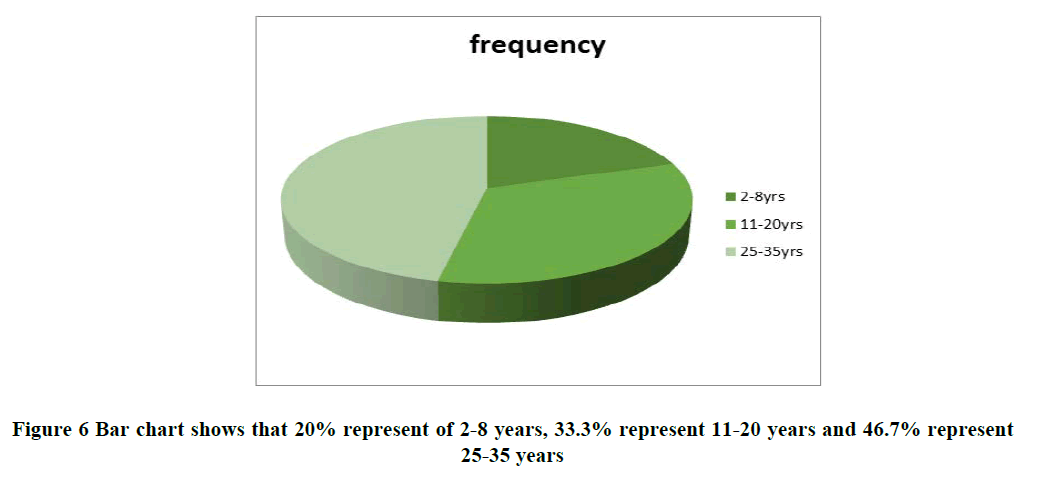 frequency

2-8yrs
11-20yrs
25-35yrs

Figure 6 Bar chart shows that 20% represent of 2-8 years, 33.3% represent 11-20 years and 46.7% represent 25-35 years